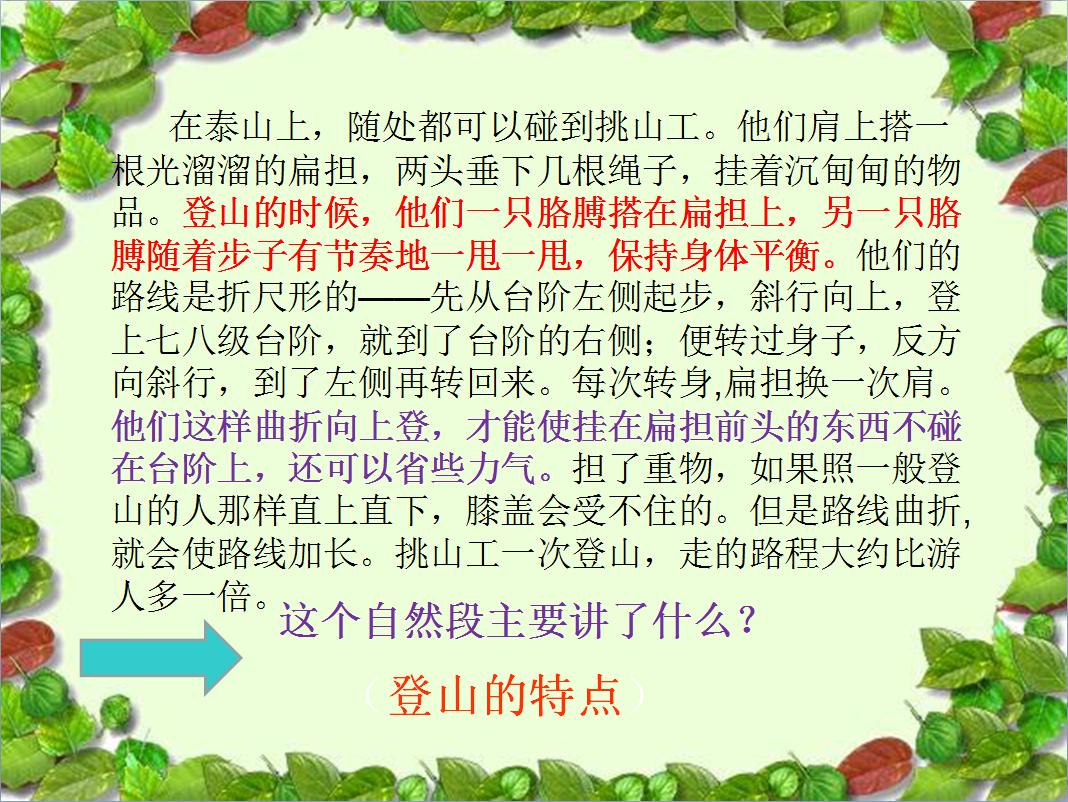 在泰山上，随处都可以碰到挑山工。他们肩上搭一根光溜溜的扁担，两头垂下几根绳子，挂着沉甸甸的物品。登山的时候，他们一只胳膊搭在扁担上，另一只胳膊随着步子有节奏地一甩一甩，保持身体平衡。他们的路线是折尺形的——先从台阶左侧起步，斜行向上，登上七八级台阶，就到了台阶的右侧；便转过身子，反方向斜行，到了左侧再转回来。每次转身,扁担换一次肩。他们这样曲折向上登，才能使挂在扁担前头的东西不碰在台阶上，还可以省些力气。担了重物，如果照一般登山的人那样直上直下，膝盖会受不住的。但是路线曲折，就会使路线加长。挑山工一次登山，走的路程大约比游人多一倍。

这个自然段主要讲了什么？

（登山的特点）